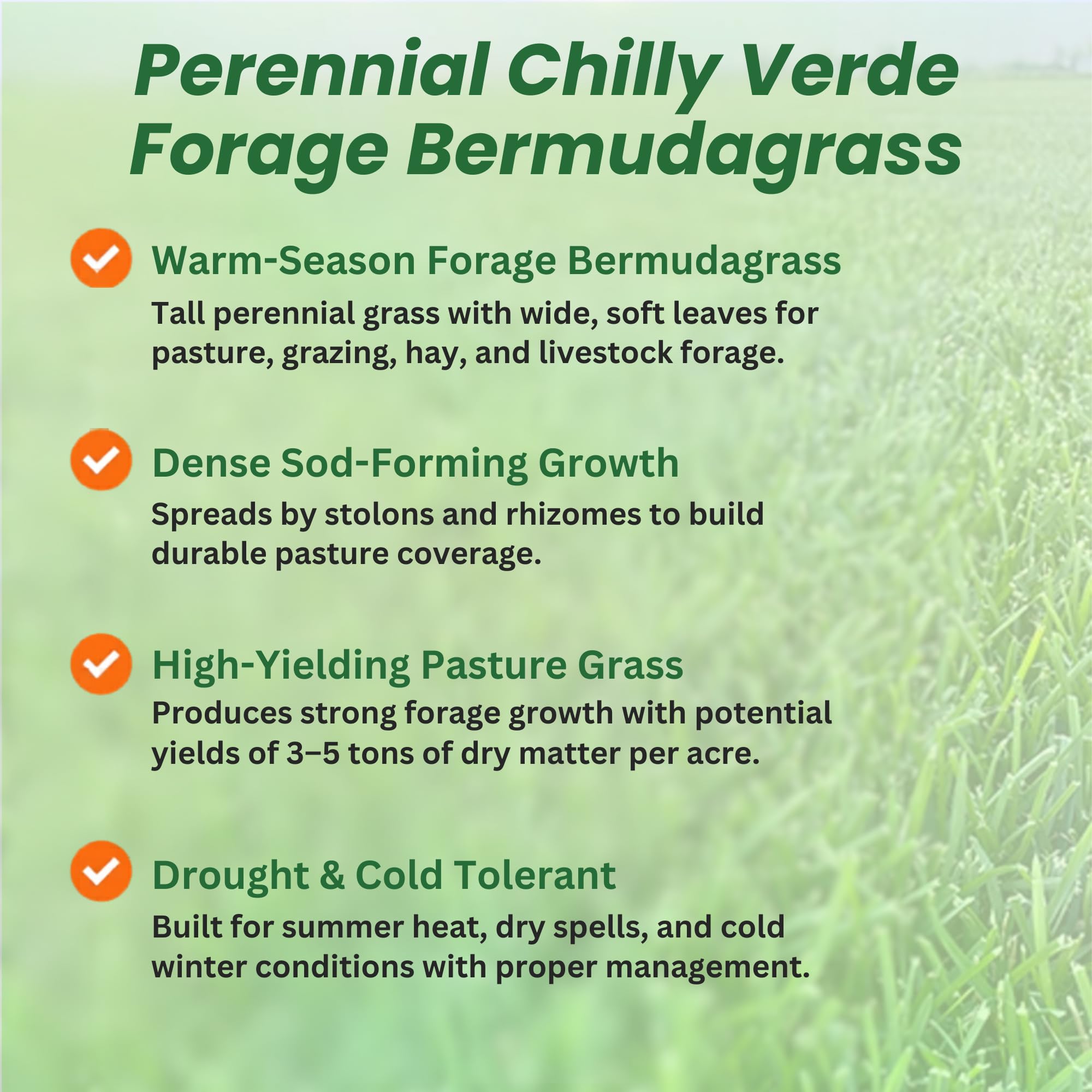 Perennial Chilly Verde Forage Bermudagrass

Warm-Season Forage Bermudagrass
Tall perennial grass with wide, soft leaves for pasture, grazing, hay, and livestock forage.

Dense Sod-Forming Growth
Spreads by stolons and rhizomes to build durable pasture coverage.

High-Yielding Pasture Grass
Produces strong forage growth with potential yields of 3–5 tons of dry matter per acre.

Drought & Cold Tolerant
Built for summer heat, dry spells, and cold winter conditions with proper management.